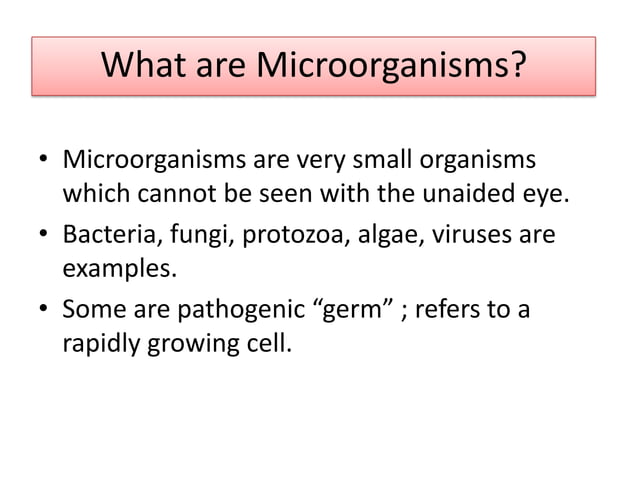 What are Microorganisms?

• Microorganisms are very small organisms which cannot be seen with the unaided eye.

• Bacteria, fungi, protozoa, algae, viruses are examples.

• Some are pathogenic “germ” ; refers to a rapidly growing cell.